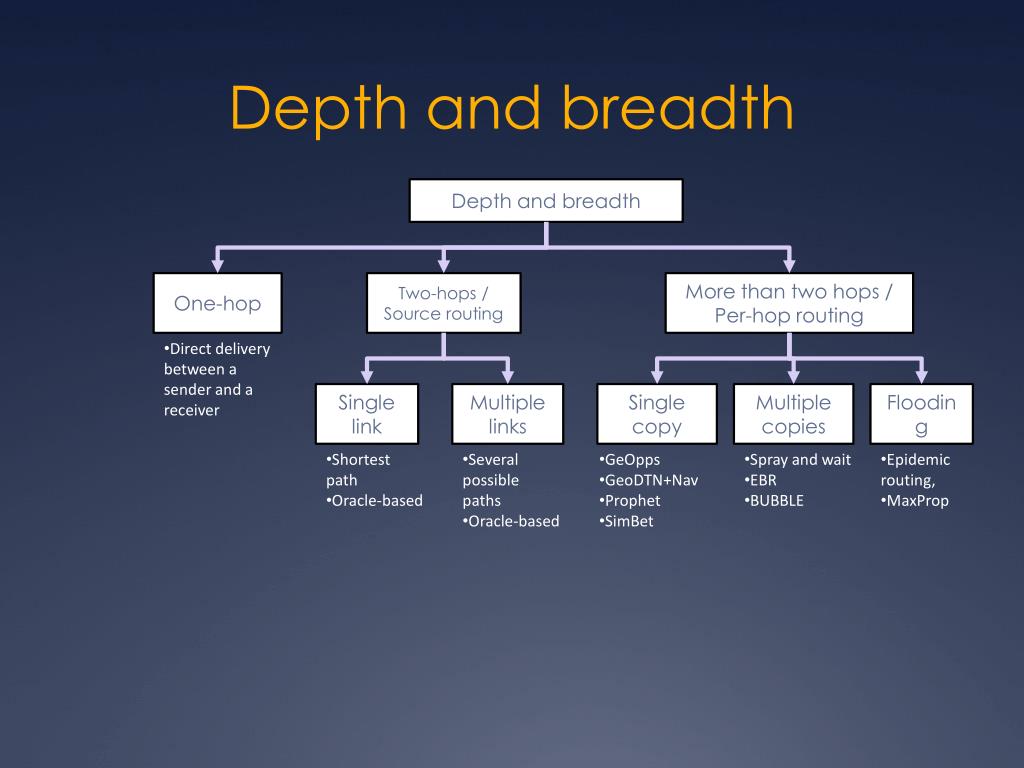 Depth and breadth

Depth and breadth

One-hop

•Direct delivery between a sender and a receiver

Two-hops / Source routing

Single link

•Shortest path
•Oracle-based

Multiple links

•Several possible paths
•Oracle-based

More than two hops / Per-hop routing

Single copy

•GeOpps
•GeoDTN+Nav
•Prophet
•SimBet

Multiple copies

•Spray and wait
•EBR
•BUBBLE

Floodin g

•Epidemic routing,
•MaxProp